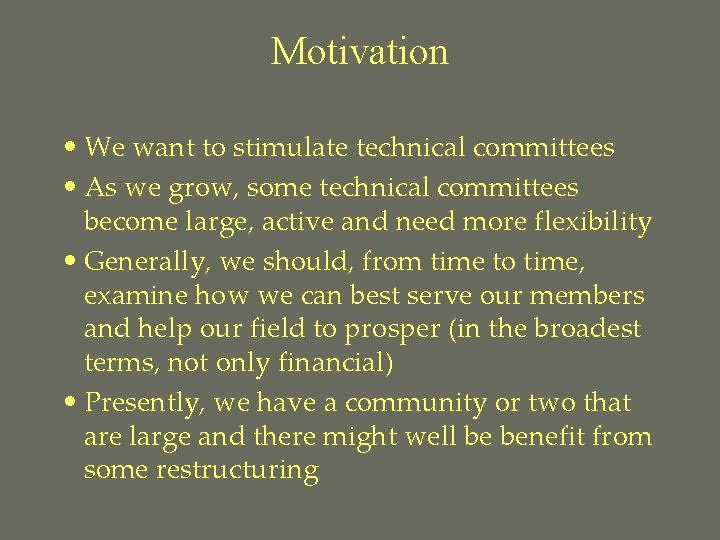 Motivation

• We want to stimulate technical committees
• As we grow, some technical committees become large, active and need more flexibility
• Generally, we should, from time to time, examine how we can best serve our members and help our field to prosper (in the broadest terms, not only financial)
• Presently, we have a community or two that are large and there might well be benefit from some restructuring